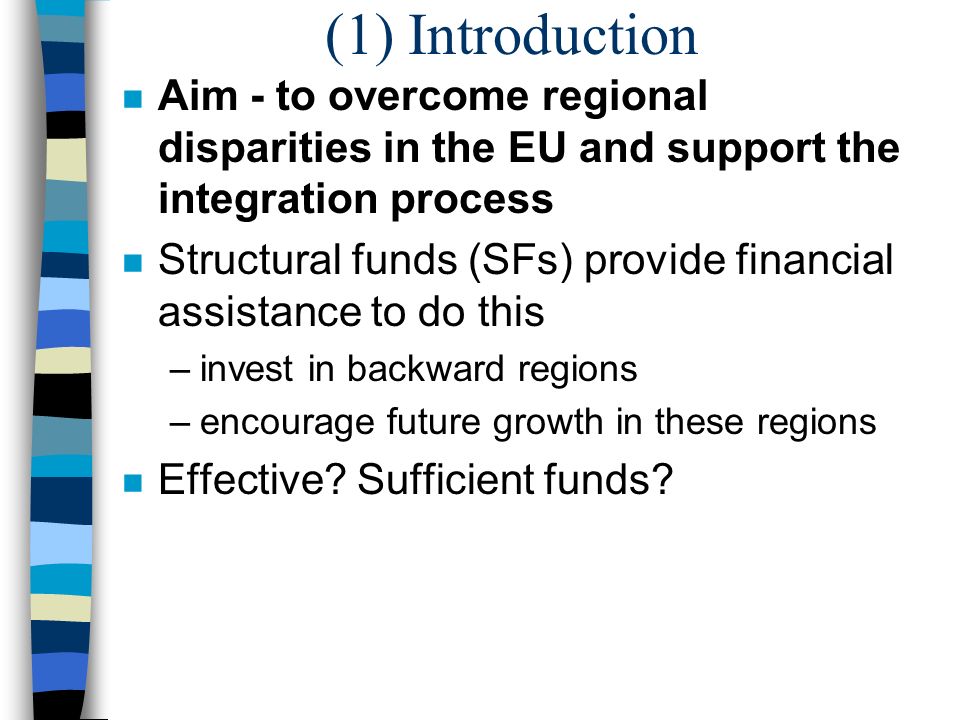 (1) Introduction

Aim - to overcome regional disparities in the EU and support the integration process

Structural funds (SFs) provide financial assistance to do this

– invest in backward regions

– encourage future growth in these regions

Effective? Sufficient funds?